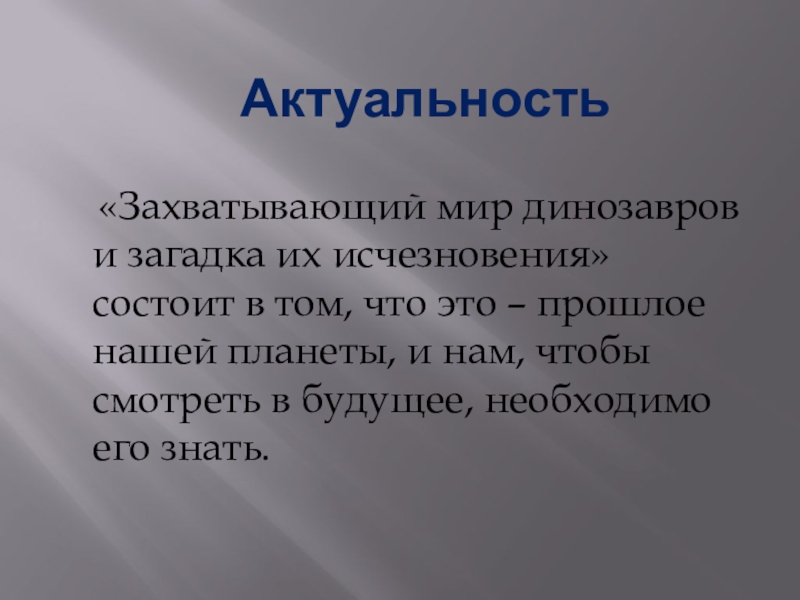 Актуальность

«Захватывающий мир динозавров и загадка их исчезновения» состоит в том, что это – прошлое нашей планеты, и нам, чтобы смотреть в будущее, необходимо его знать.